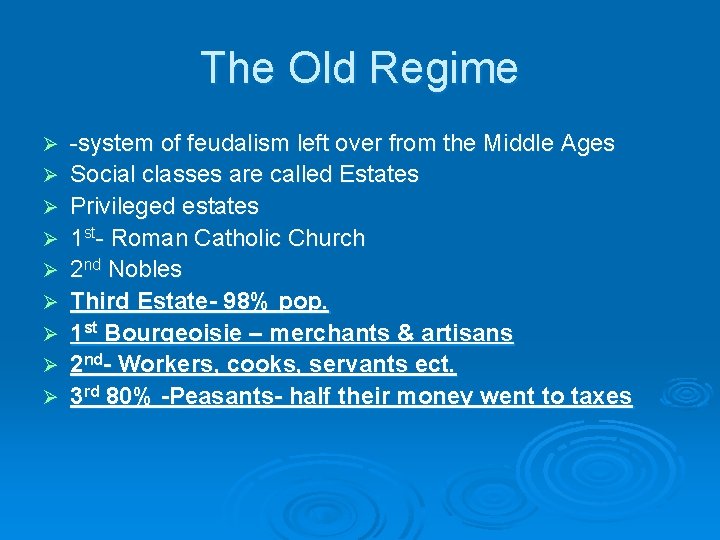 The Old Regime

➢ -system of feudalism left over from the Middle Ages
➢ Social classes are called Estates
➢ Privileged estates
➢ 1st- Roman Catholic Church
➢ 2nd Nobles
➢ Third Estate- 98% pop.
➢ 1st Bourgeoisie – merchants & artisans
➢ 2nd- Workers, cooks, servants ect.
➢ 3rd 80% -Peasants- half their money went to taxes